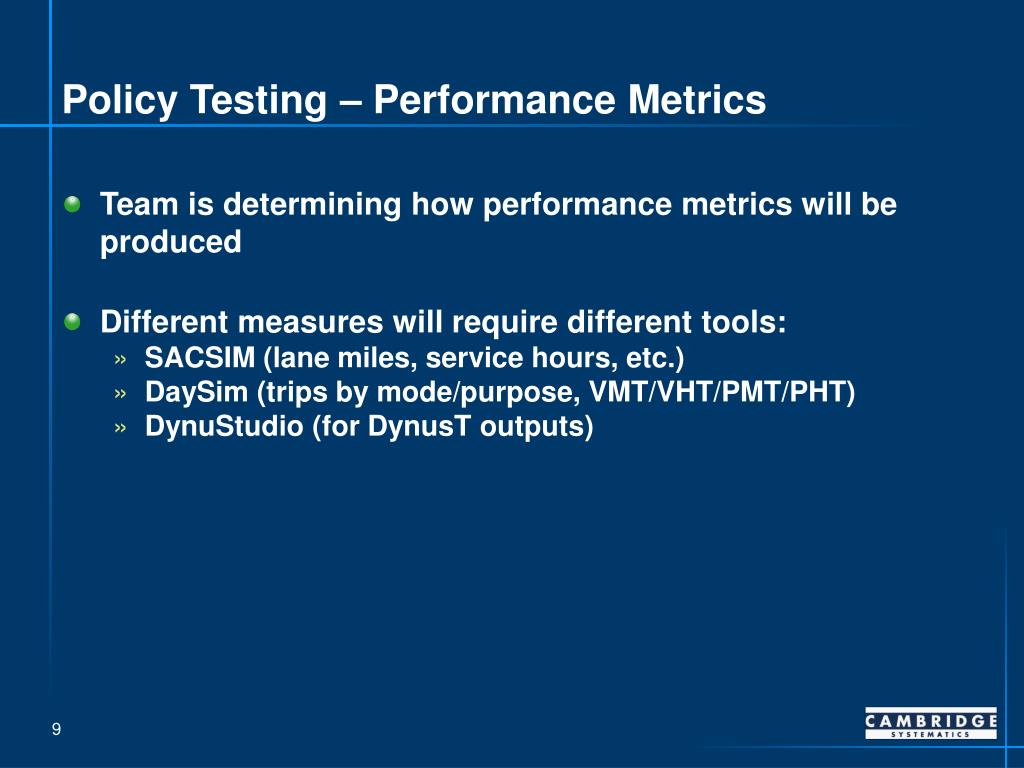 Policy Testing – Performance Metrics

Team is determining how performance metrics will be produced

Different measures will require different tools:

» SACSIM (lane miles, service hours, etc.)
» DaySim (trips by mode/purpose, VMT/VHT/PMT/PHT)
» DynuStudio (for DynusT outputs)

9

CAMBRIDGE
SYSTEMATICS